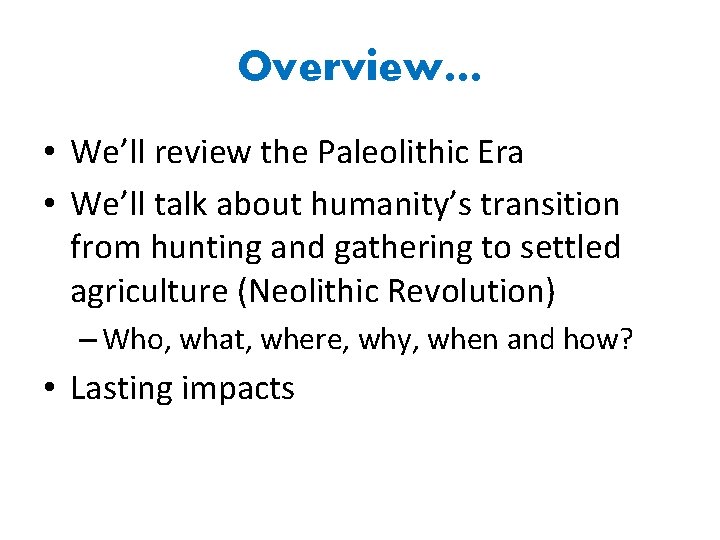 Overview…

• We’ll review the Paleolithic Era
• We’ll talk about humanity’s transition from hunting and gathering to settled agriculture (Neolithic Revolution)
  – Who, what, where, why, when and how?
• Lasting impacts